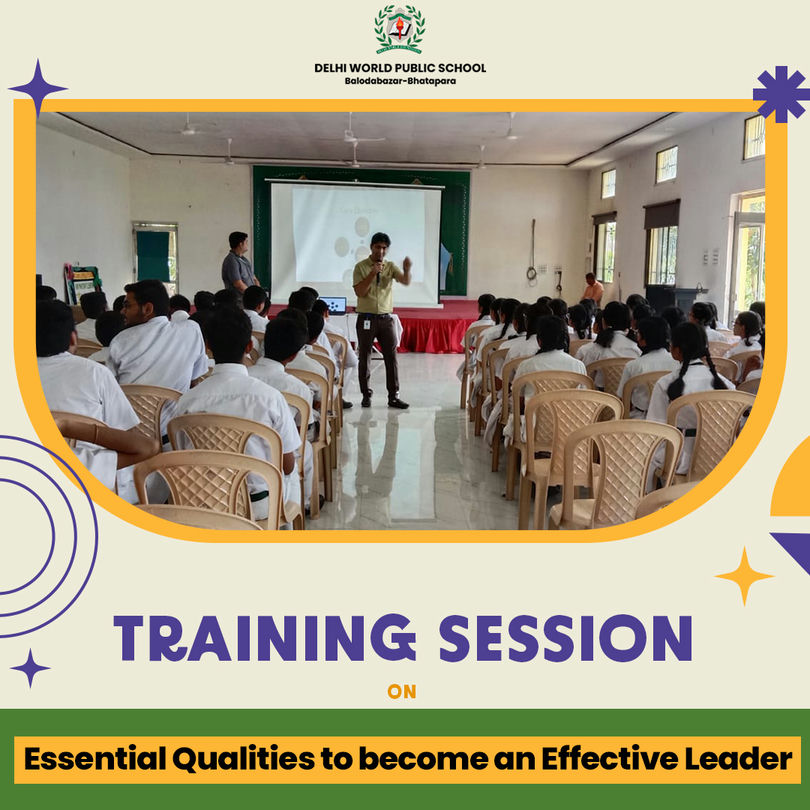 DELHI WORLD PUBLIC SCHOOL
Balodabazar-Bhatapara

TRAINING SESSION
ON
Essential Qualities to become an Effective Leader